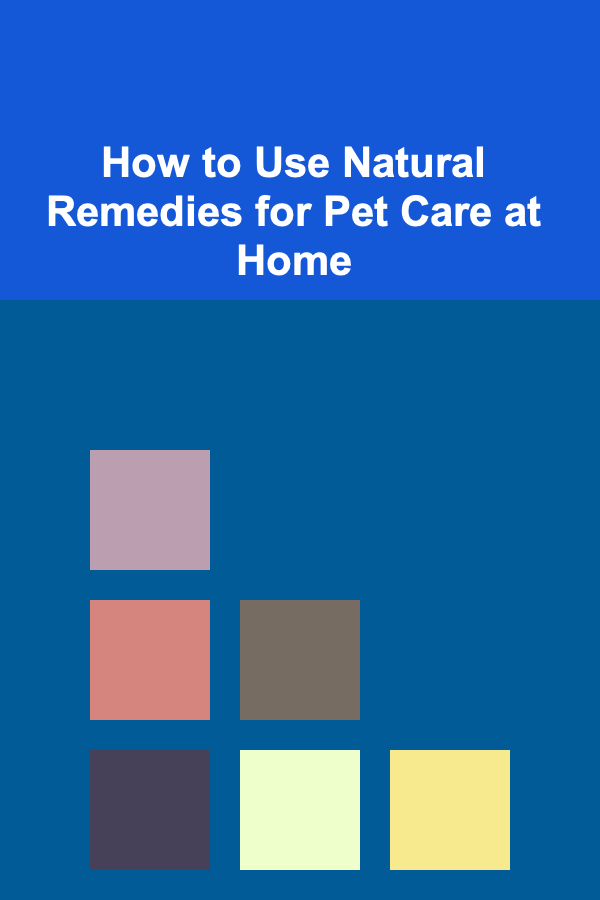 How to Use Natural Remedies for Pet Care at Home